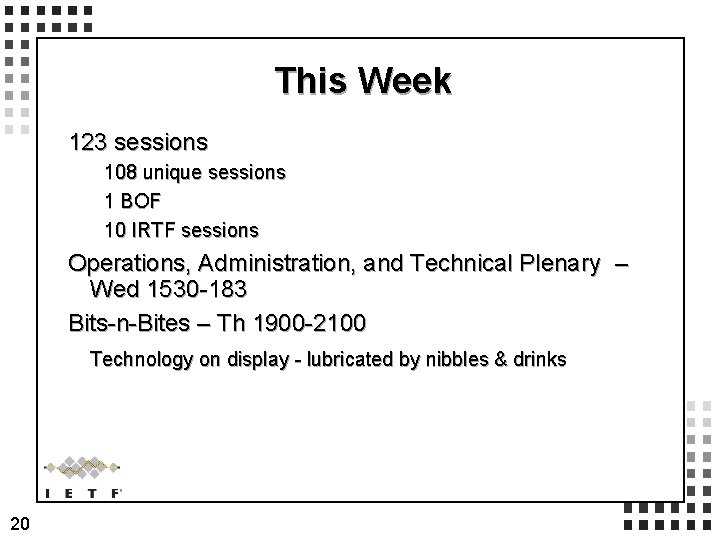 This Week

123 sessions

108 unique sessions

1 BOF

10 IRTF sessions

Operations, Administration, and Technical Plenary – Wed 1530-183

Bits-n-Bites – Th 1900-2100

Technology on display - lubricated by nibbles & drinks

I E T F

20